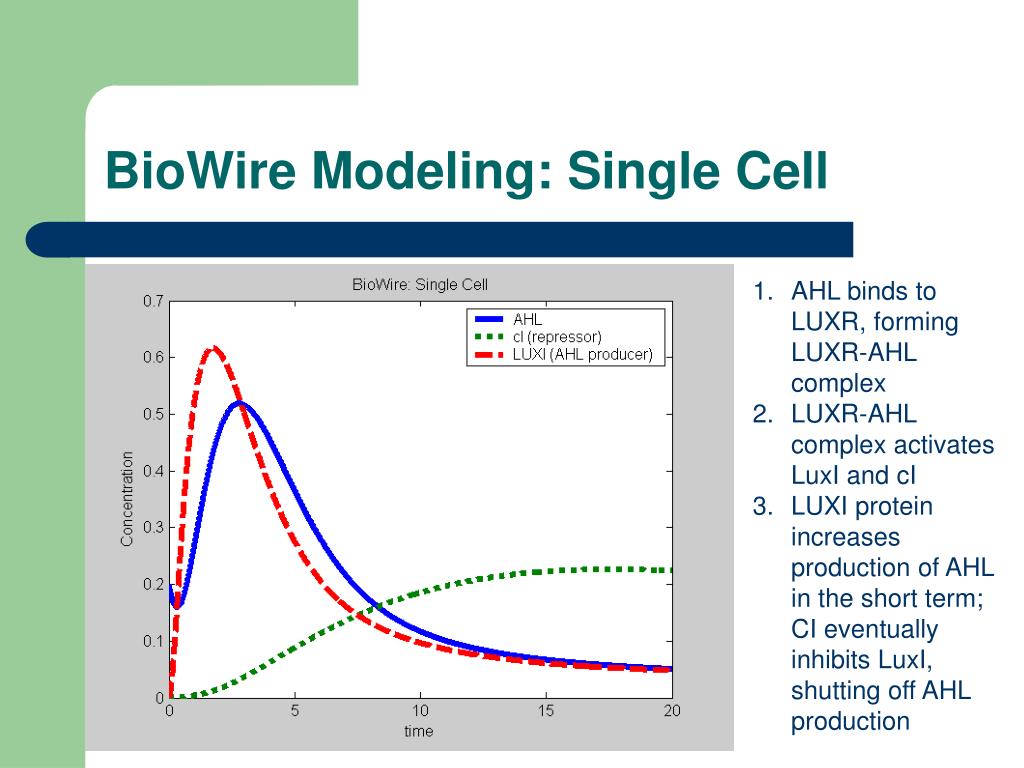 BioWire Modeling: Single Cell

BioWire: Single Cell

AHL
cI (repressor)
LUXI (AHL producer)

Concentration

0.7
0.6
0.5
0.4
0.3
0.2
0.1
0

0
5
10
15
20

time

1. AHL binds to LUXR, forming LUXR-AHL complex
2. LUXR-AHL complex activates LuxI and cI
3. LUXI protein increases production of AHL in the short term; CI eventually inhibits LuxI, shutting off AHL production